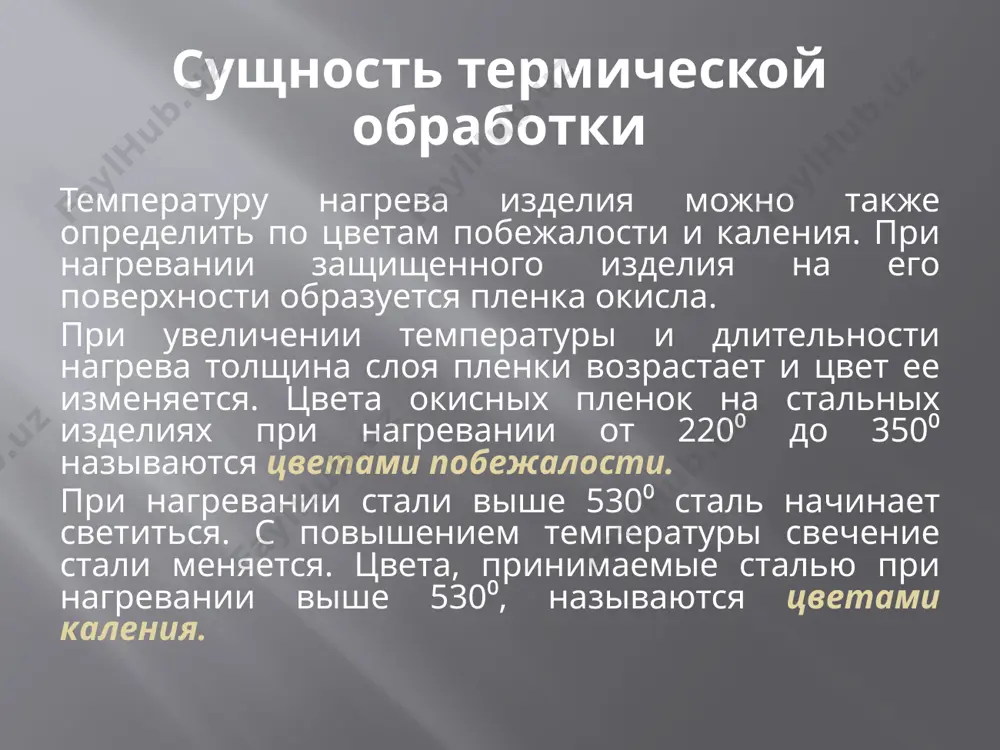 Сущность термической обработки

Температуру нагрева изделия можно также определить по цветам побежалости и каления. При нагревании защищенного изделия на его поверхности образуется пленка окисла.

При увеличении температуры и длительности нагрева толщина слоя пленки возрастает и цвет ее изменяется. Цвета окисных пленок на стальных изделиях при нагревании от $220^0$ до $350^0$ называются цветами побежалости.

При нагревании стали выше $530^0$ сталь начинает светиться. С повышением температуры свечение стали меняется. Цвета, принимаемые сталью при нагревании выше $530^0$, называются цветами каления.